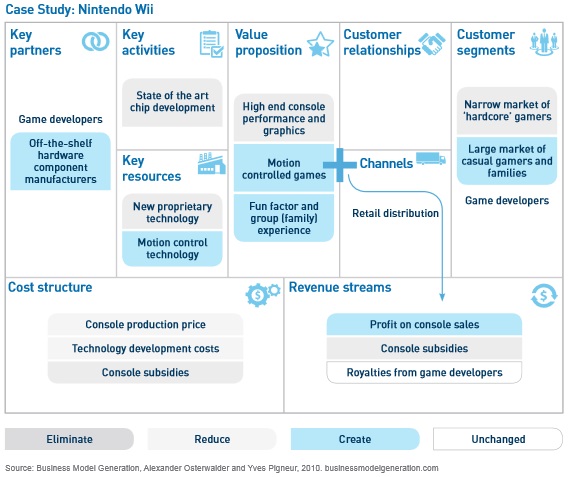 Case Study: Nintendo Wii

Key partners

Game developers

Off-the-shelf hardware component manufacturers

Key activities

State of the art chip development

Key resources

New proprietary technology

Motion control technology

Value proposition

High end console performance and graphics

Motion controlled games

Fun factor and group (family) experience

Customer relationships

Channels

Retail distribution

Customer segments

Narrow market of 'hardcore' gamers

Large market of casual gamers and families

Game developers

Cost structure

Console production price

Technology development costs

Console subsidies

Revenue streams

Profit on console sales

Console subsidies

Royalties from game developers

Eliminate

Reduce

Create

Unchanged

Source: Business Model Generation, Alexander Osterwalder and Yves Pigneur, 2010. businessmodelgeneration.com